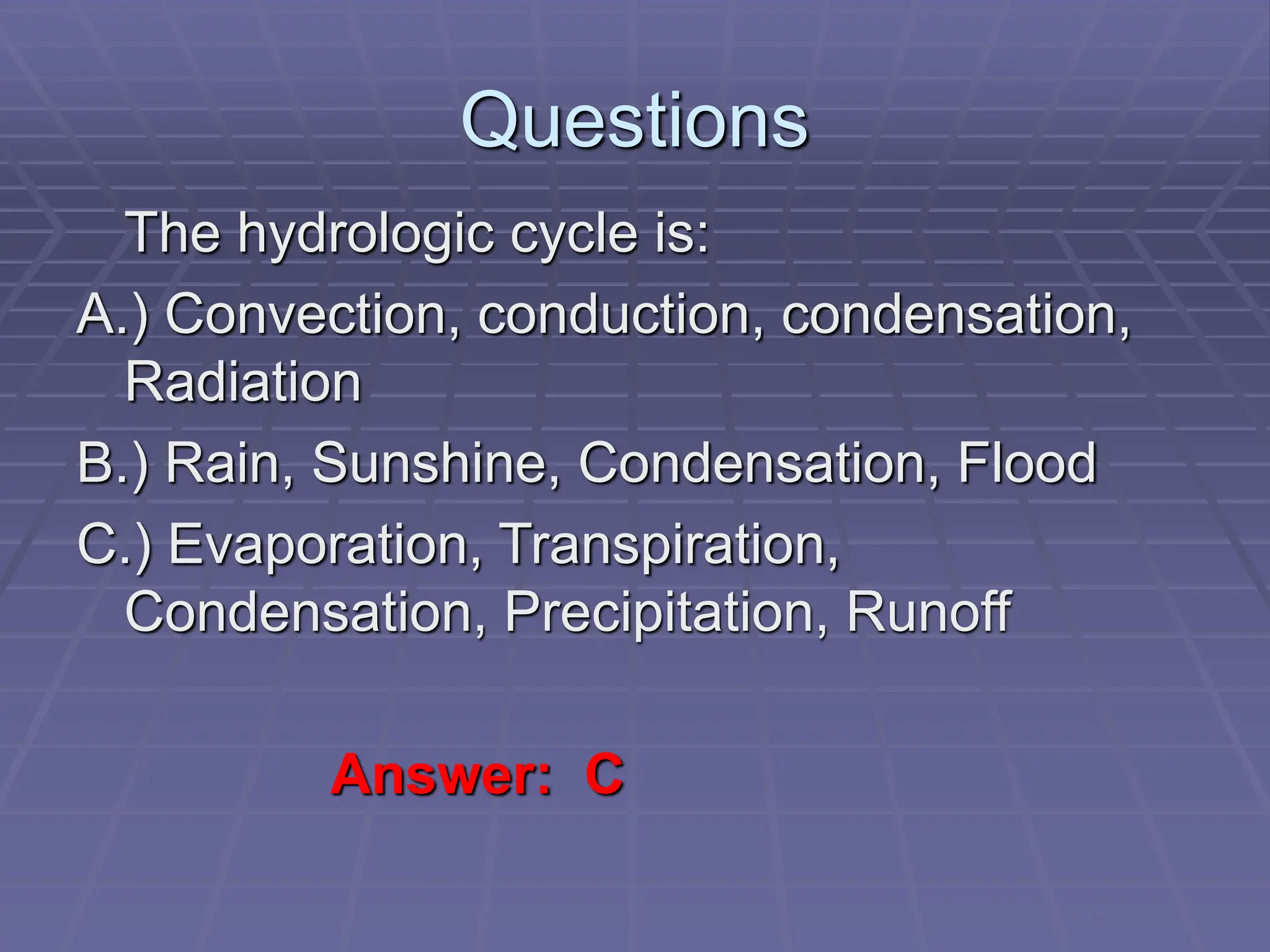 Questions

The hydrologic cycle is:

A.) Convection, conduction, condensation, Radiation

B.) Rain, Sunshine, Condensation, Flood

C.) Evaporation, Transpiration, Condensation, Precipitation, Runoff

Answer: C